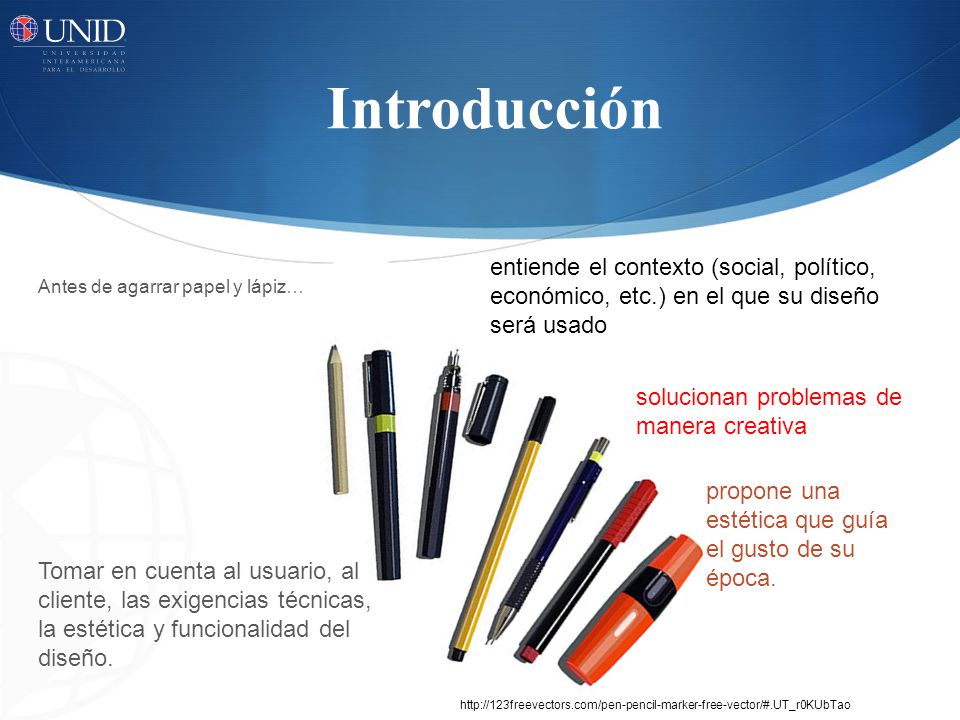 UNID
UNIVERSIDAD INTERAMERICANA PARA EL DESARROLLO

Introducción

Antes de agarrar papel y lápiz…

entiende el contexto (social, político, económico, etc.) en el que su diseño será usado

solucionan problemas de manera creativa

propone una estética que guía el gusto de su época.

Tomar en cuenta al usuario, al cliente, las exigencias técnicas, la estética y funcionalidad del diseño.

http://123freevectors.com/pen-pencil-marker-free-vector/#.UT_r0KUbTao